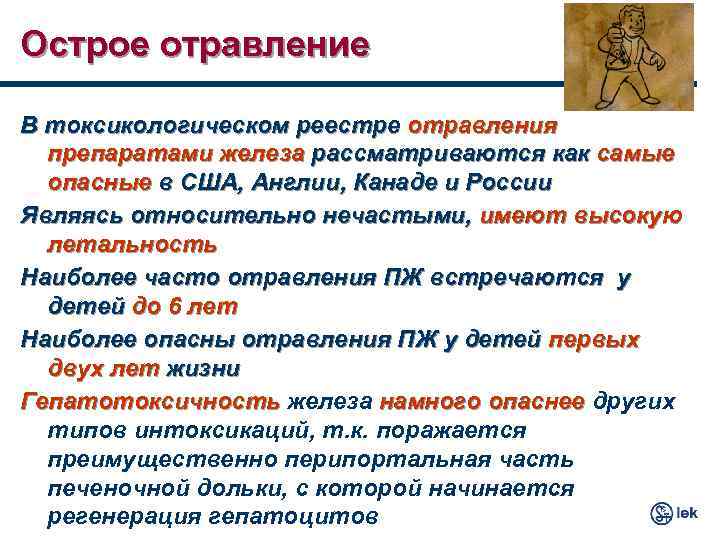 Острое отравление

В токсикологическом реестре отравления препаратами железа рассматриваются как самые опасные в США, Англии, Канаде и России

Являясь относительно нечастыми, имеют высокую летальность

Наиболее часто отравления ПЖ встречаются у детей до 6 лет

Наиболее опасны отравления ПЖ у детей первых двух лет жизни

Гепатотоксичность железа намного опаснее других типов интоксикаций, т.к. поражается преимущественно перипортальная часть печеночной дольки, с которой начинается регенерация гепатоцитов

lek